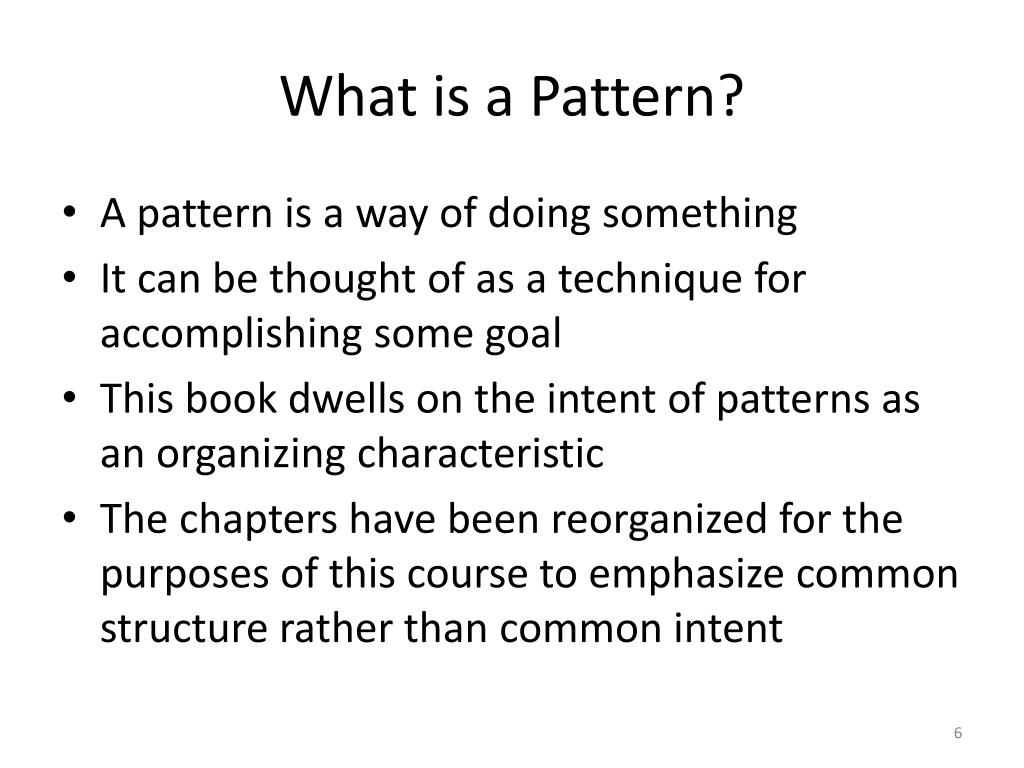 What is a Pattern?

• A pattern is a way of doing something
• It can be thought of as a technique for accomplishing some goal
• This book dwells on the intent of patterns as an organizing characteristic
• The chapters have been reorganized for the purposes of this course to emphasize common structure rather than common intent

6